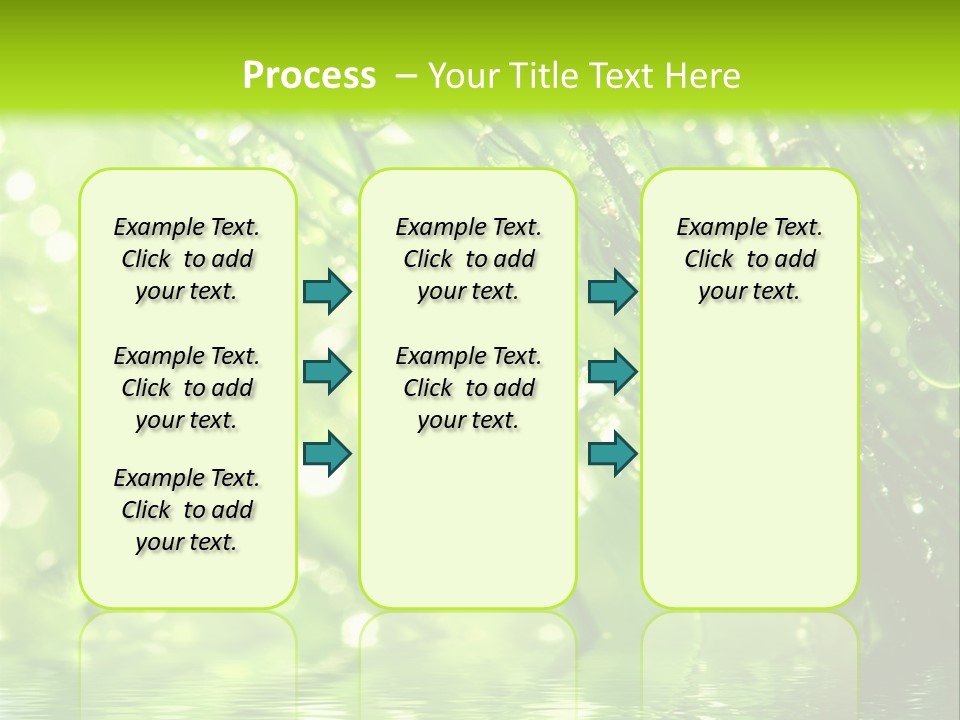 Process – Your Title Text Here

Example Text. Click to add your text.

Example Text. Click to add your text.

Example Text. Click to add your text.

Example Text. Click to add your text.

Example Text. Click to add your text.

Example Text. Click to add your text.